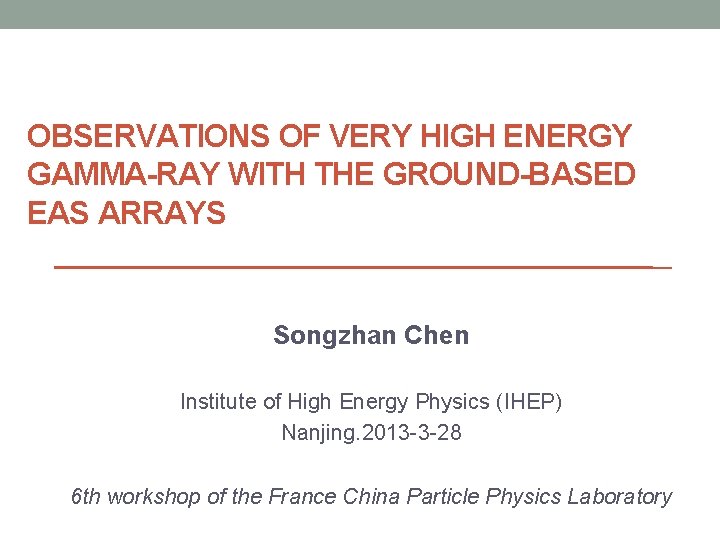 OBSERVATIONS OF VERY HIGH ENERGY GAMMA-RAY WITH THE GROUND-BASED EAS ARRAYS

Songzhan Chen

Institute of High Energy Physics (IHEP)
Nanjing.2013-3-28

6th workshop of the France China Particle Physics Laboratory